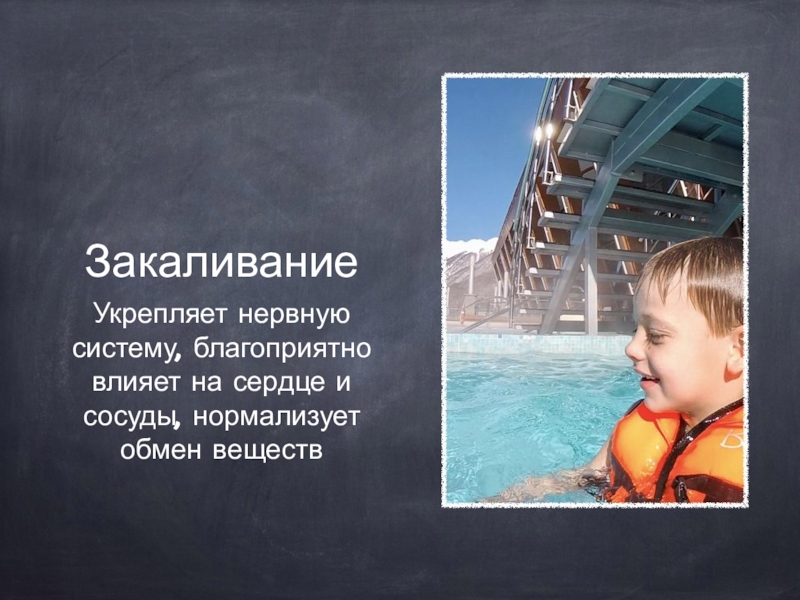 Закаливание

Укрепляет нервную систему, благоприятно влияет на сердце и сосуды, нормализует обмен веществ